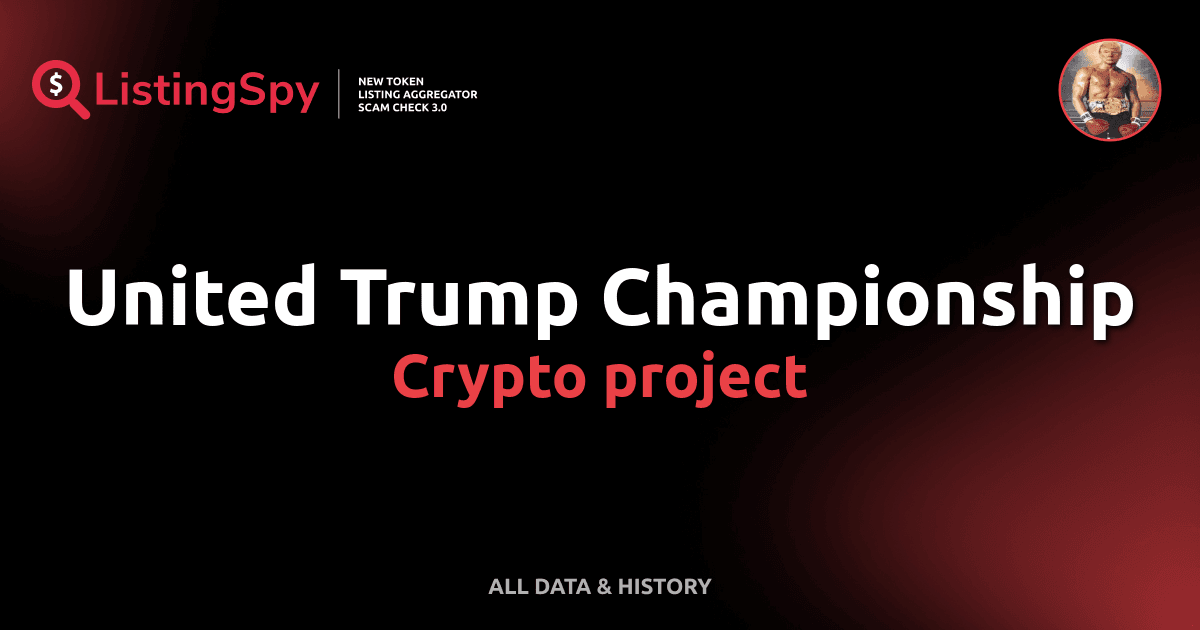 ListingSpy

NEW TOKEN
LISTING AGGREGATOR
SCAM CHECK 3.0

United Trump Championship
Crypto project

ALL DATA & HISTORY